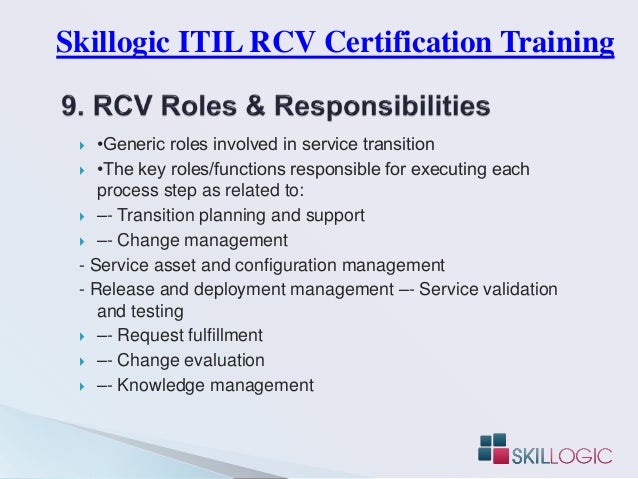 Skillogic ITIL RCV Certification Training

9. RCV Roles & Responsibilities

•Generic roles involved in service transition

•The key roles/functions responsible for executing each process step as related to:

–- Transition planning and support

–- Change management

- Service asset and configuration management

- Release and deployment management –- Service validation and testing

–- Request fulfillment

–- Change evaluation

–- Knowledge management

SKILLOGIC